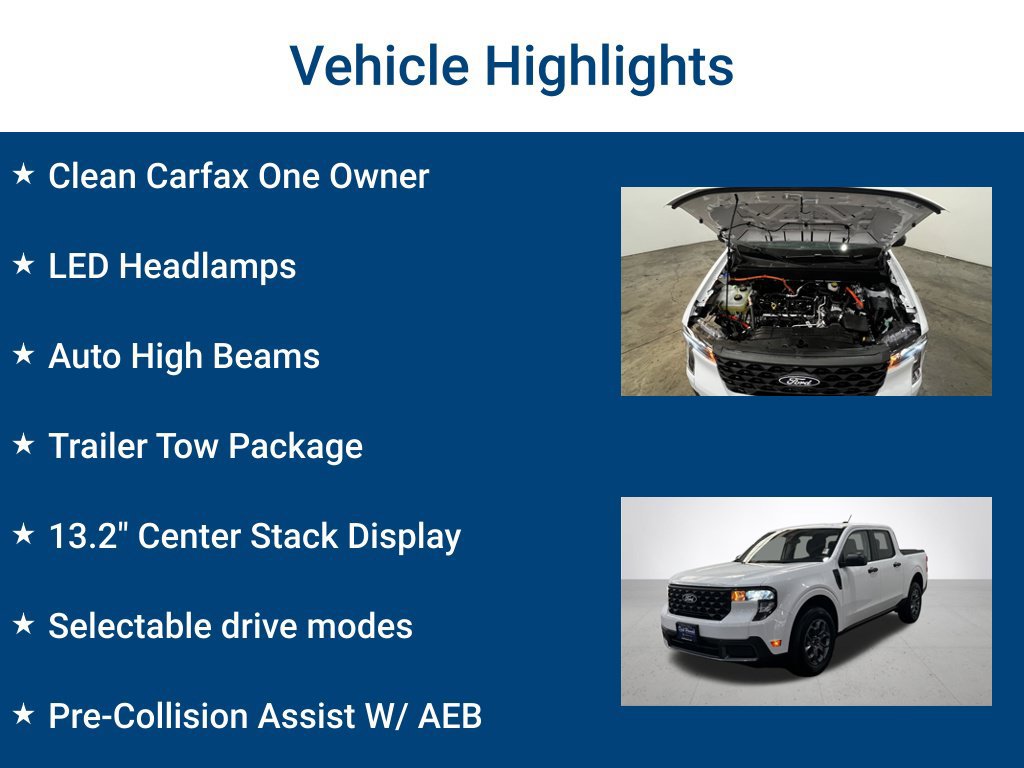 Vehicle Highlights

★ Clean Carfax One Owner

★ LED Headlamps

★ Auto High Beams

★ Trailer Tow Package

★ 13.2" Center Stack Display

★ Selectable drive modes

★ Pre-Collision Assist W/ AEB

Ford

Ford